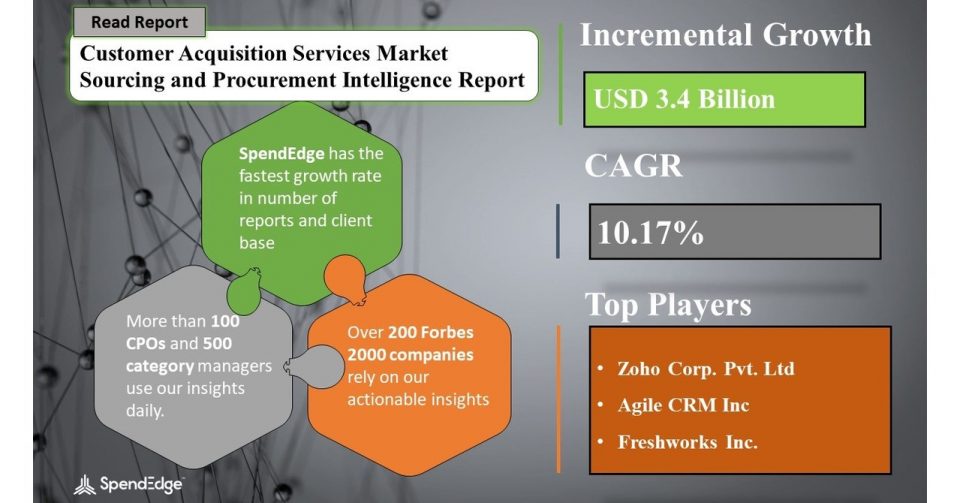 Read Report

Customer Acquisition Services Market Sourcing and Procurement Intelligence Report

SpendEdge has the fastest growth rate in number of reports and client base

More than 100 CPOs and 500 category managers use our insights daily.

Over 200 Forbes 2000 companies rely on our actionable insights

SpendEdge

Incremental Growth

USD 3.4 Billion

CAGR

10.17%

Top Players

• Zoho Corp. Pvt. Ltd
• Agile CRM Inc
• Freshworks Inc.